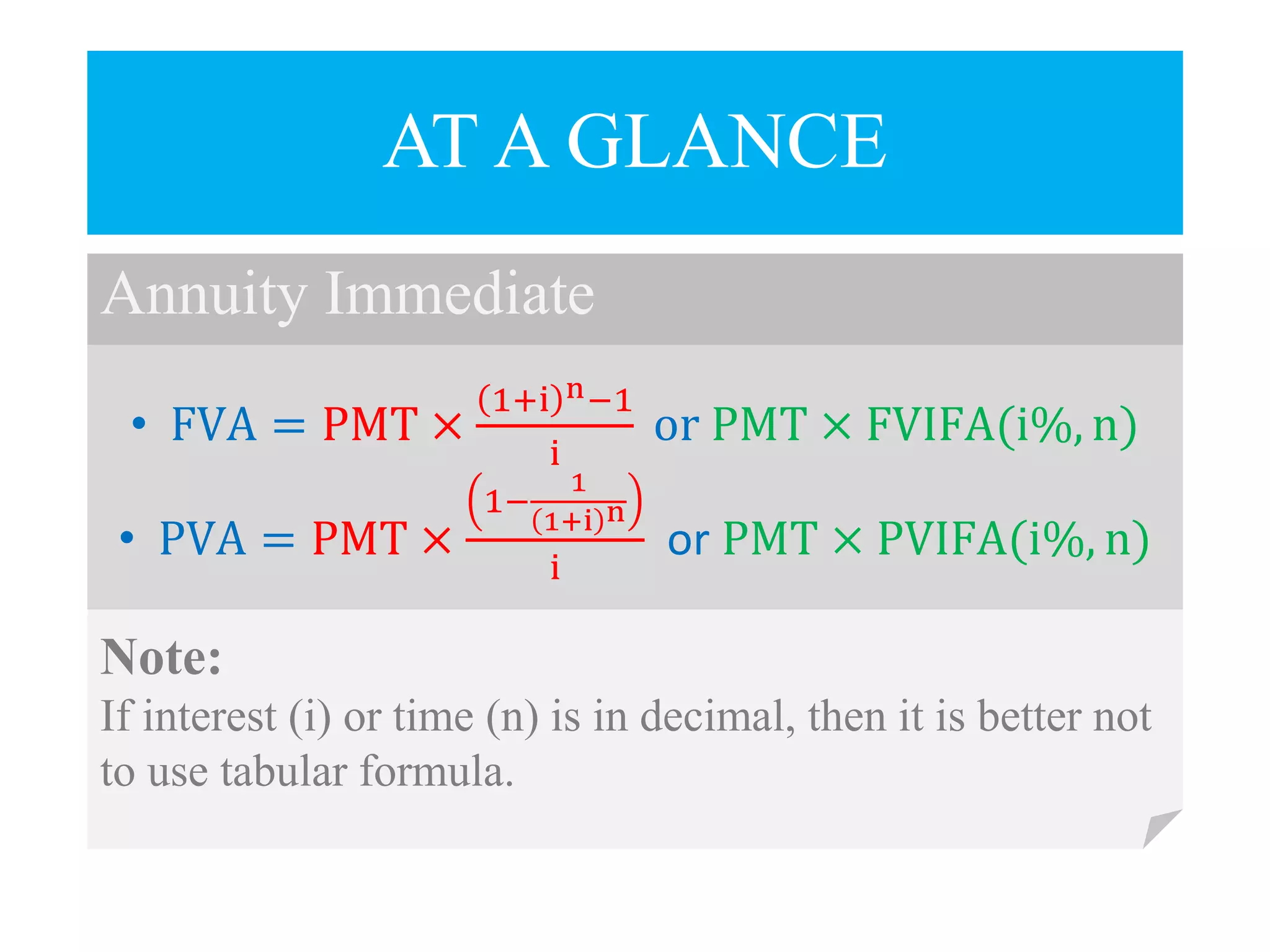 AT A GLANCE

Annuity Immediate

• $FVA = PMT \times \frac{(1+i)^n - 1}{i}$ or $PMT \times FVIFA(i\%, n)$

• $PVA = PMT \times \frac{\left(1 - \frac{1}{(1+i)^n}\right)}{i}$ or $PMT \times PVIFA(i\%, n)$

Note:
If interest (i) or time (n) is in decimal, then it is better not to use tabular formula.